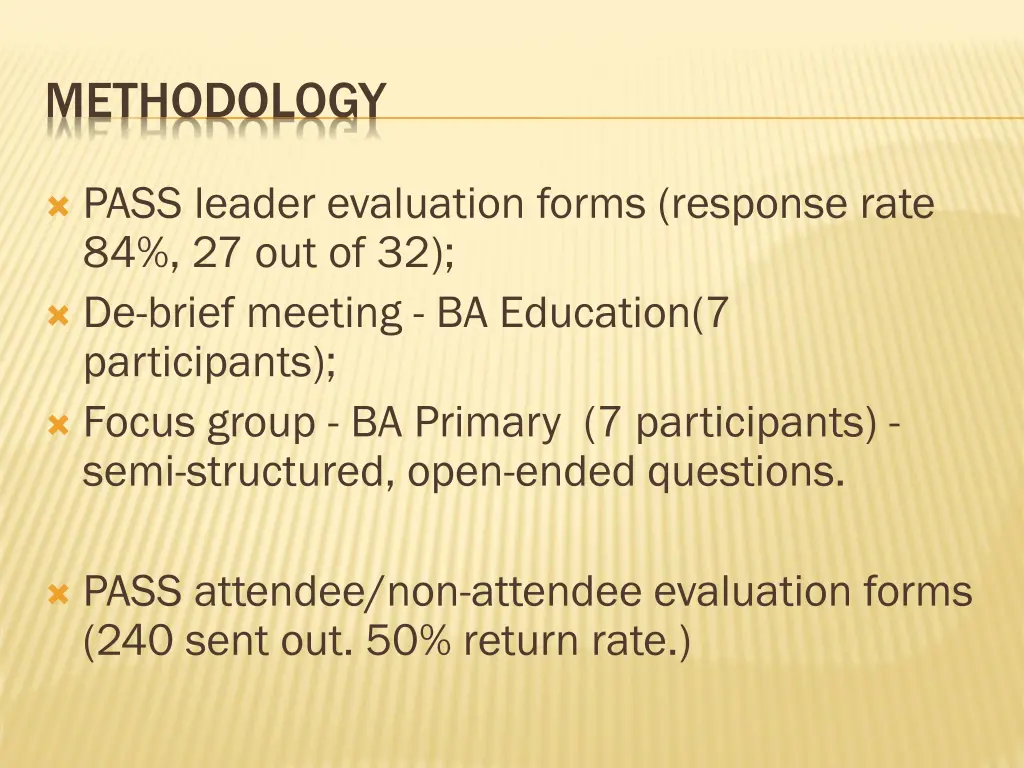 METHODOLOGY

PASS leader evaluation forms (response rate 84%, 27 out of 32);

De-brief meeting - BA Education(7 participants);

Focus group - BA Primary (7 participants) - semi-structured, open-ended questions.

PASS attendee/non-attendee evaluation forms (240 sent out. 50% return rate.)